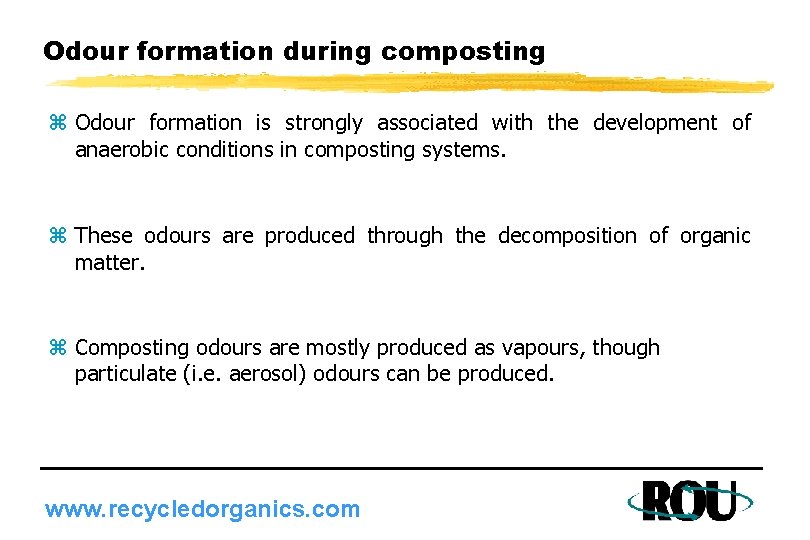 Odour formation during composting

⌘ Odour formation is strongly associated with the development of anaerobic conditions in composting systems.

⌘ These odours are produced through the decomposition of organic matter.

⌘ Composting odours are mostly produced as vapours, though particulate (i.e. aerosol) odours can be produced.

www.recycledorganics.com

ROU